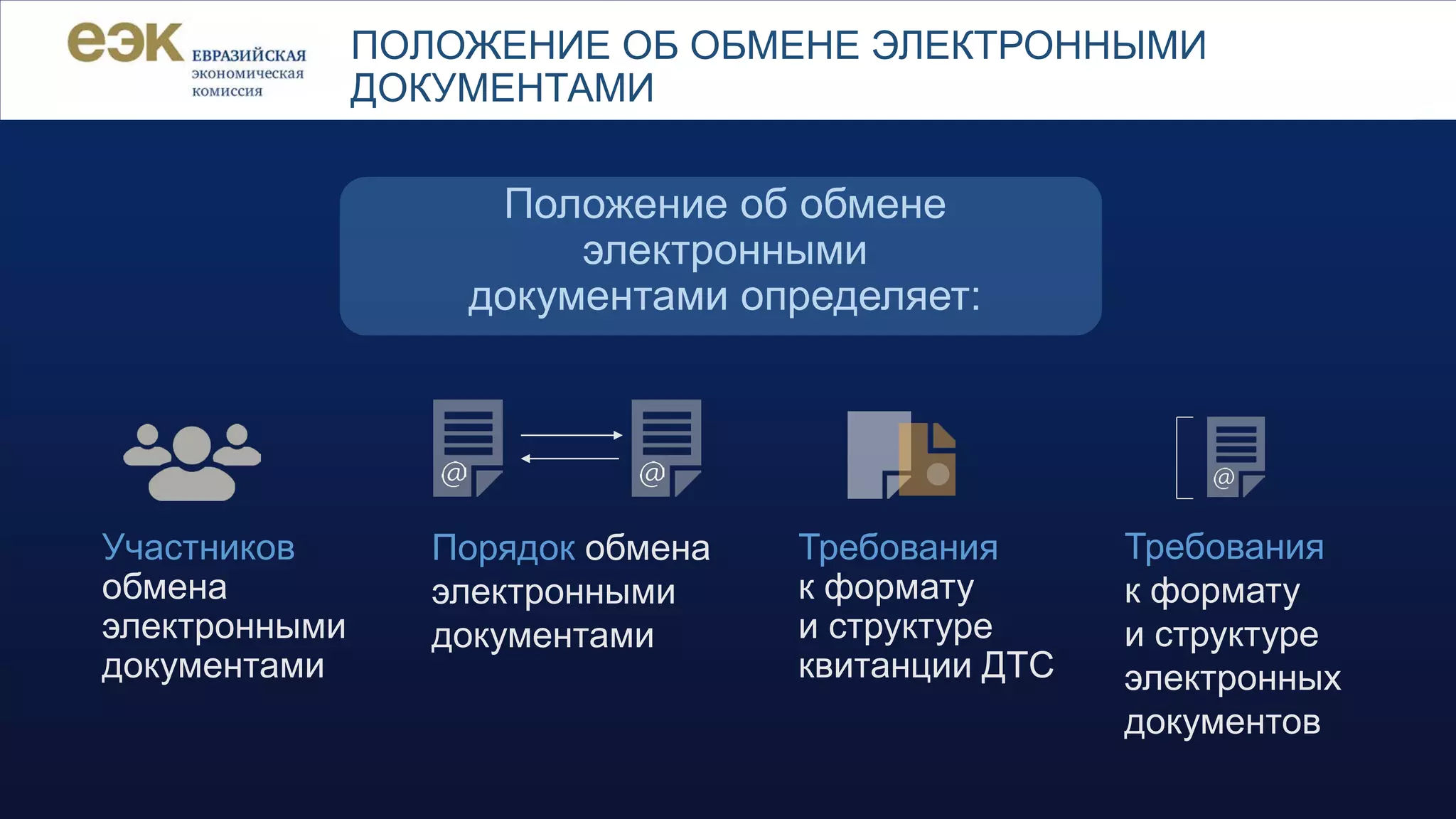 еэк ЕВРАЗИЙСКАЯ экономическая комиссия

ПОЛОЖЕНИЕ ОБ ОБМЕНЕ ЭЛЕКТРОННЫМИ ДОКУМЕНТАМИ

Положение об обмене электронными документами определяет:

@ @ @

Участников обмена электронными документами

Порядок обмена электронными документами

Требования к формату и структуре квитанции ДТС

Требования к формату и структуре электронных документов